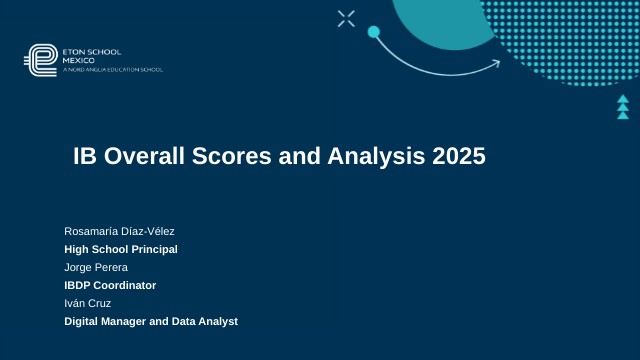 ETON SCHOOL
MEXICO
A NORD ANGLIA EDUCATION SCHOOL

IB Overall Scores and Analysis 2025

Rosamaría Díaz-Vélez
**High School Principal**
Jorge Perera
**IBDP Coordinator**
Iván Cruz
**Digital Manager and Data Analyst**